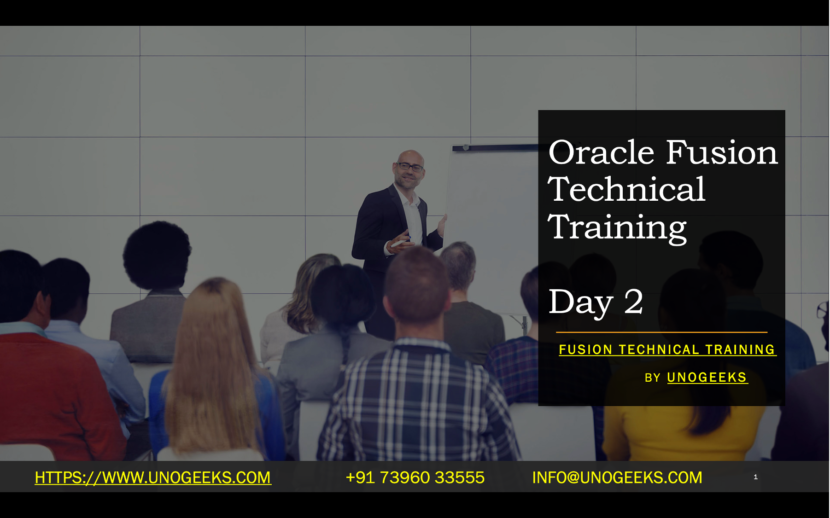 Oracle Fusion Technical Training

Day 2

FUSION TECHNICAL TRAINING

BY UNOGEEKS

HTTPS://WWW.UNOGEEKS.COM +91 73960 33555 INFO@UNOGEEKS.COM 1